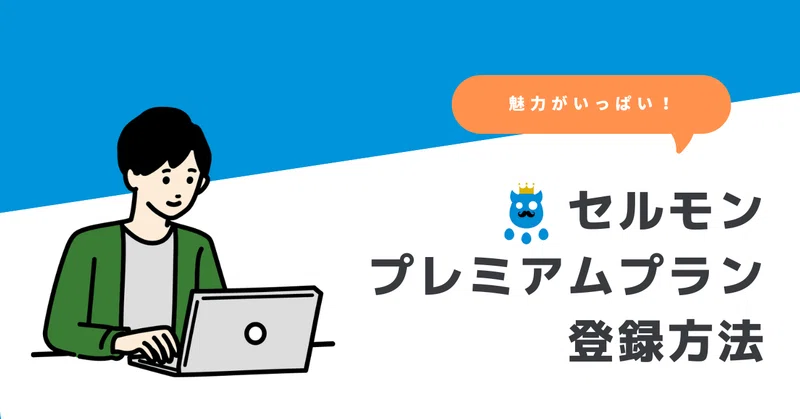 魅力がいっぱい！

セルモン
プレミアムプラン
登録方法